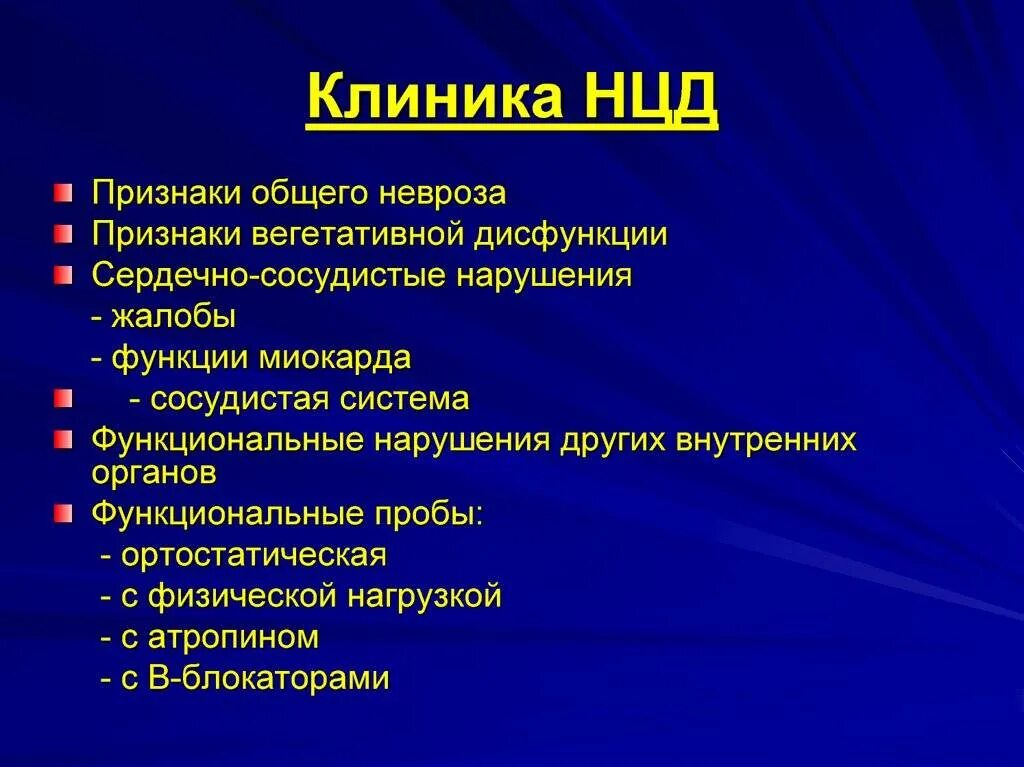 Клиника НЦД

Признаки общего невроза
Признаки вегетативной дисфункции
Сердечно-сосудистые нарушения
- жалобы
- функции миокарда
- сосудистая система
Функциональные нарушения других внутренних органов
Функциональные пробы:
- ортостатическая
- с физической нагрузкой
- с атропином
- с В-блокаторами